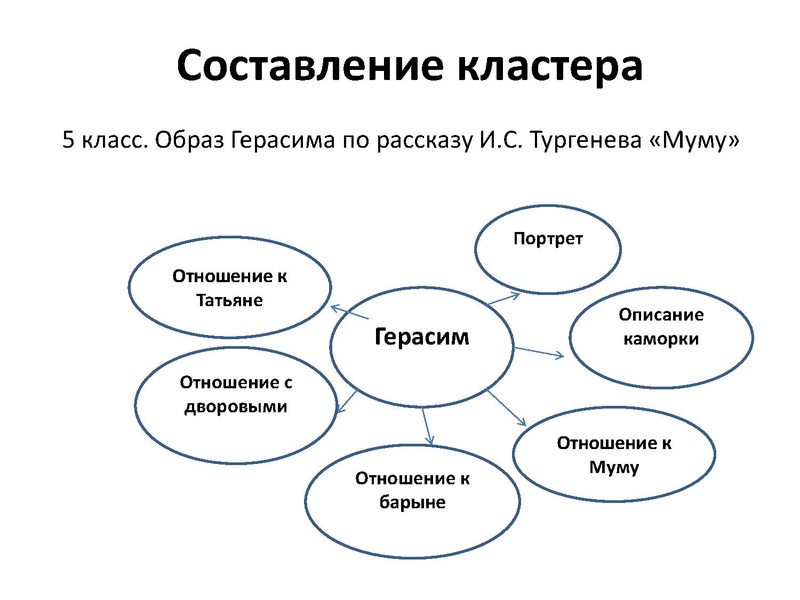 Составление кластера

5 класс. Образ Герасима по рассказу И.С. Тургенева «Муму»

Портрет

Отношение к Татьяне

Герасим

Описание каморки

Отношение с дворовыми

Отношение к Муму

Отношение к барыне